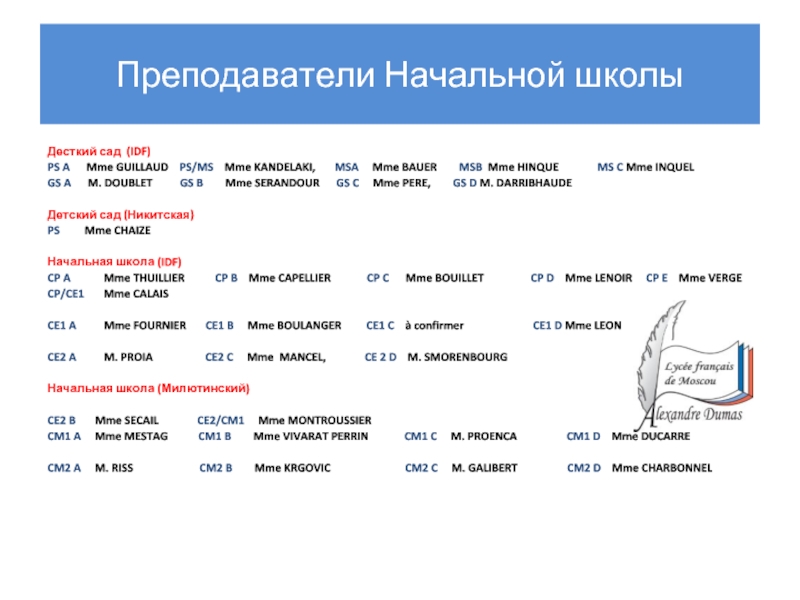 Преподаватели Начальной школы

Десткий сад (IDF)
PS A Mme GUILLAUD PS/MS Mme KANDELAKI, MSA Mme BAUER MSB Mme HINQUE MS C Mme INQUEL
GS A M. DOUBLET GS B Mme SERANDOUR GS C Mme PERE, GS D M. DARRIBHAUDE

Детский сад (Никитская)
PS Mme CHAIZE

Начальная школа (IDF)
CP A Mme THUILLIER CP B Mme CAPELLIER CP C Mme BOUILLET CP D Mme LENOIR CP E Mme VERGE
CP/CE1 Mme CALAIS

CE1 A Mme FOURNIER CE1 B Mme BOULANGER CE1 C à confirmer CE1 D Mme LEON

CE2 A M. PROIA CE2 C Mme MANCEL, CE 2 D M. SMORENBOURG

Начальная школа (Милютинский)

CE2 B Mme SECAIL CE2/CM1 Mme MONTROUSSIER
CM1 A Mme MESTAG CM1 B Mme VIVARAT PERRIN CM1 C M. PROENCA CM1 D Mme DUCARRE

CM2 A M. RISS CM2 B Mme KRGOVIC CM2 C M. GALIBERT CM2 D Mme CHARBONNEL

Lycée français de Moscou
Alexandre Dumas